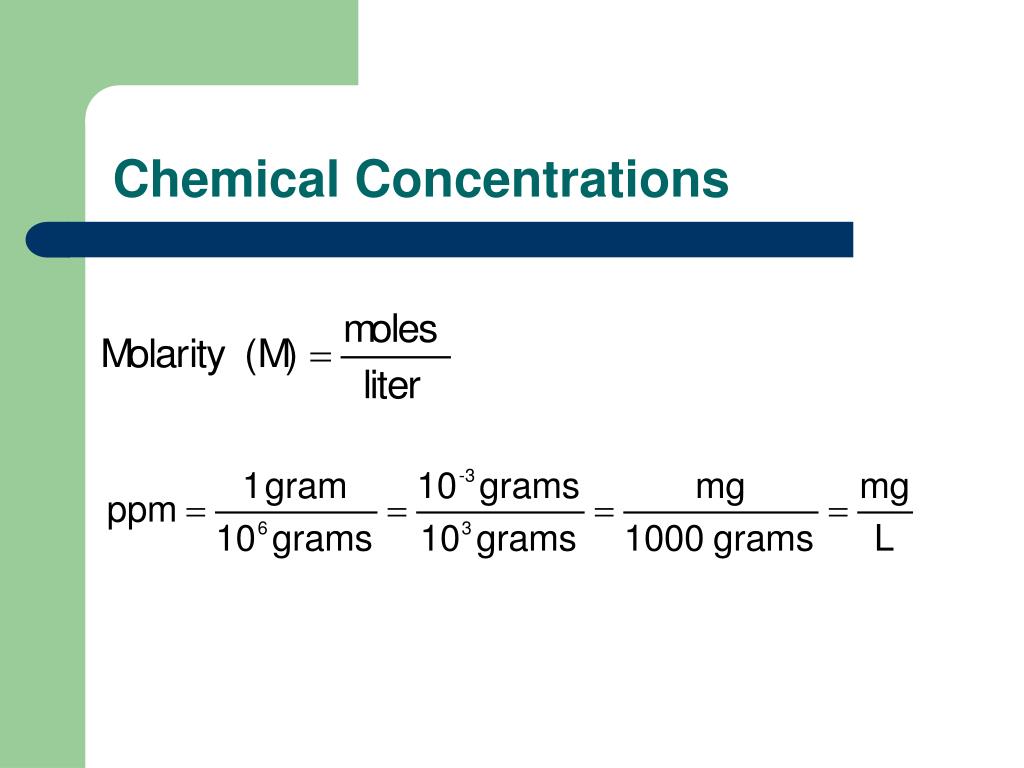 Chemical Concentrations

$\text{Molarity (M)} = \frac{\text{moles}}{\text{liter}}$

$\text{ppm} = \frac{1\,\text{gram}}{10^{6}\,\text{grams}} = \frac{10^{-3}\,\text{grams}}{10^{3}\,\text{grams}} = \frac{\text{mg}}{1000\,\text{grams}} = \frac{\text{mg}}{\text{L}}$